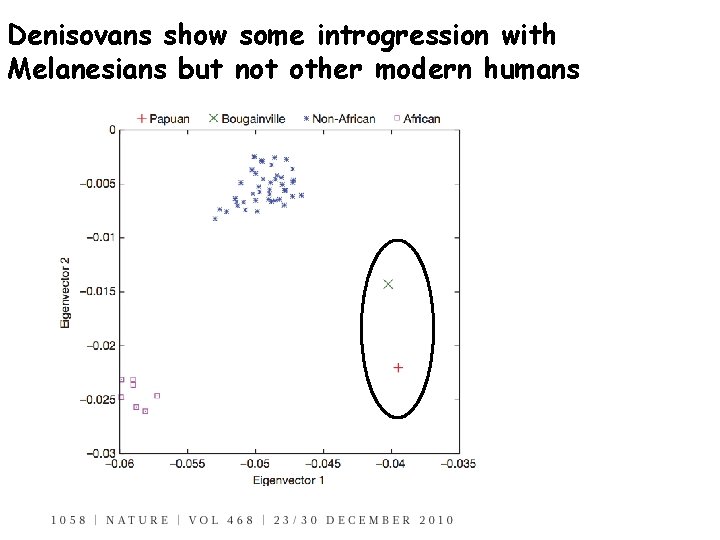 Denisovans show some introgression with Melanesians but not other modern humans

+ Papuan × Bougainville * Non-African □ African

0
−0.005
−0.01
−0.015
−0.02
−0.025
−0.03

Eigenvector 2

−0.06 −0.055 −0.05 −0.045 −0.04 −0.035

Eigenvector 1

1058 | NATURE | VOL 468 | 23/30 DECEMBER 2010